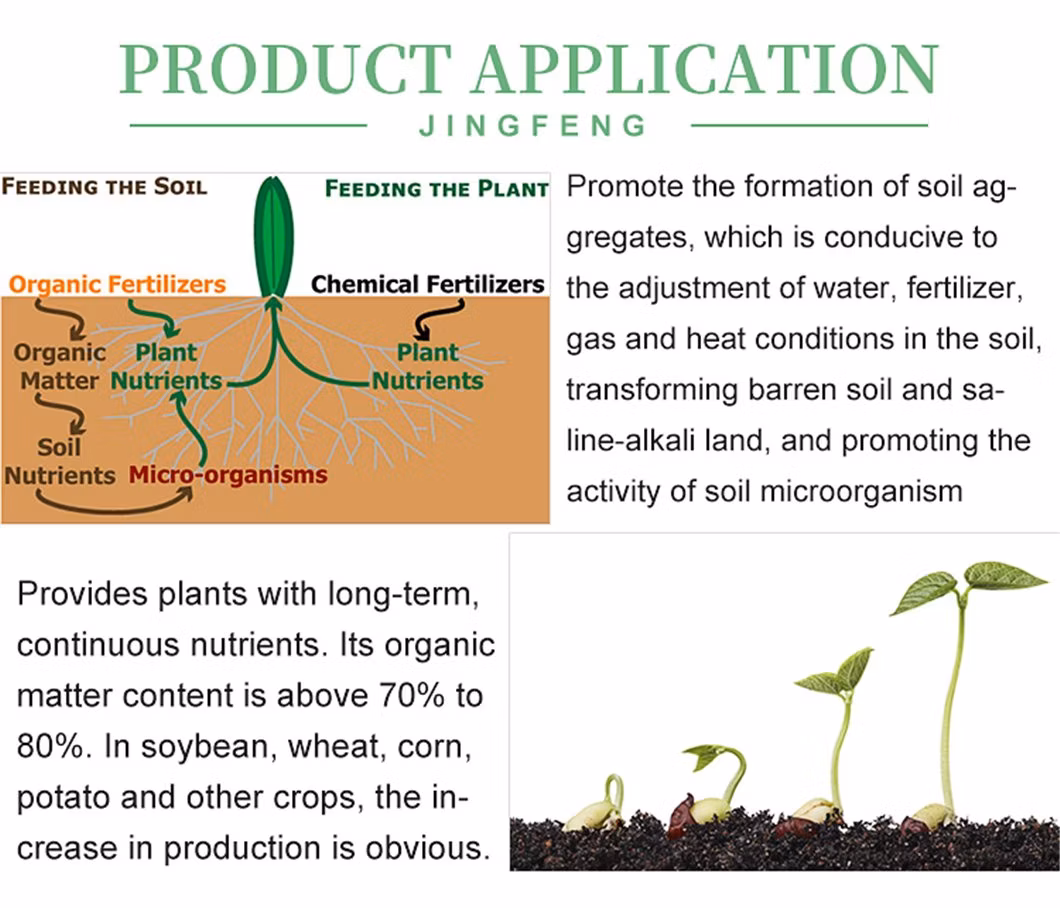 PRODUCT APPLICATION
JINGFENG

FEEDING THE SOIL

FEEDING THE PLANT

Organic Fertilizers

Chemical Fertilizers

Organic Matter

Plant Nutrients

Plant Nutrients

Soil Nutrients

Micro-organisms

Promote the formation of soil aggregates, which is conducive to the adjustment of water, fertilizer, gas and heat conditions in the soil, transforming barren soil and saline-alkali land, and promoting the activity of soil microorganism

Provides plants with long-term, continuous nutrients. Its organic matter content is above 70% to 80%. In soybean, wheat, corn, potato and other crops, the increase in production is obvious.